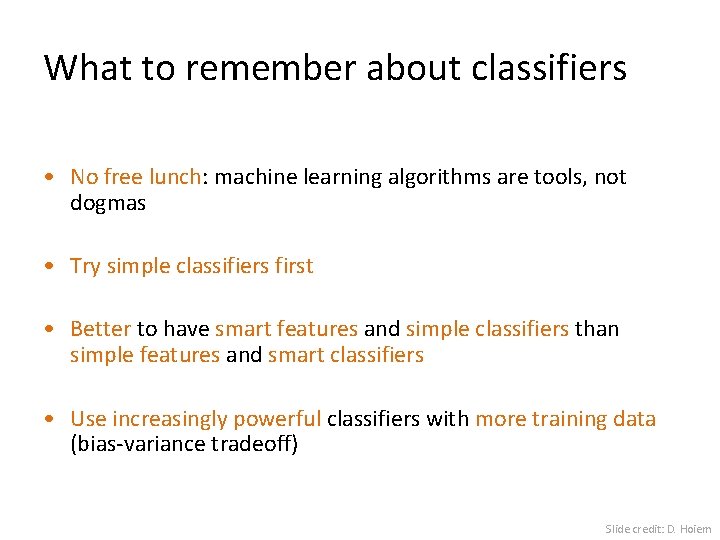 What to remember about classifiers

• No free lunch: machine learning algorithms are tools, not dogmas

• Try simple classifiers first

• Better to have smart features and simple classifiers than simple features and smart classifiers

• Use increasingly powerful classifiers with more training data (bias-variance tradeoff)

Slide credit: D. Hoiem